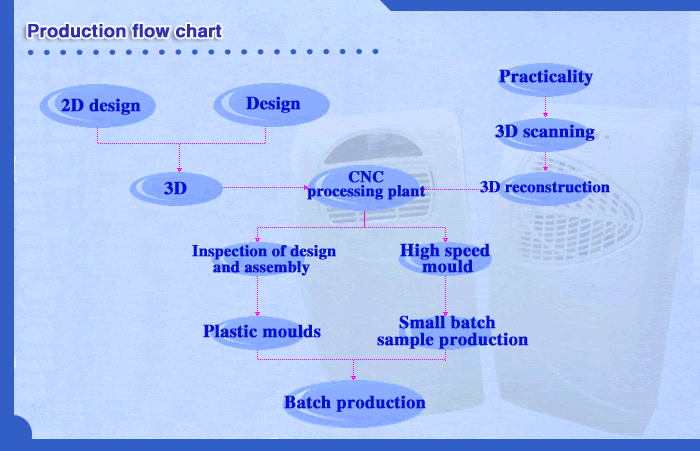 Production flow chart

2D design

Design

Practicality

3D scanning

3D

CNC processing plant

3D reconstruction

Inspection of design and assembly

High speed mould

Plastic moulds

Small batch sample production

Batch production